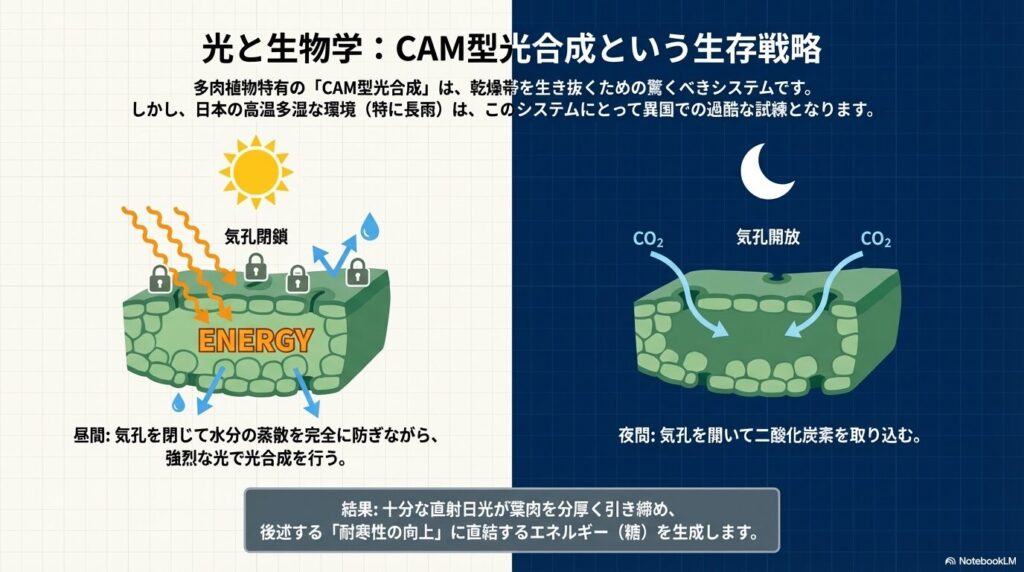 光と生物学：CAM型光合成という生存戦略

多肉植物特有の「CAM型光合成」は、乾燥帯を生き抜くための驚くべきシステムです。しかし、日本の高温多湿な環境（特に長雨）は、このシステムにとって異国での過酷な試練となります。

気孔閉鎖

ENERGY

昼間: 気孔を閉じて水分の蒸散を完全に防ぎながら、強烈な光で光合成を行う。

$CO_2$ 気孔開放 $CO_2$

夜間: 気孔を開いて二酸化炭素を取り込む。

結果: 十分な直射日光が葉肉を分厚く引き締め、後述する「耐寒性の向上」に直結するエネルギー（糖）を生成します。

NotebookLM